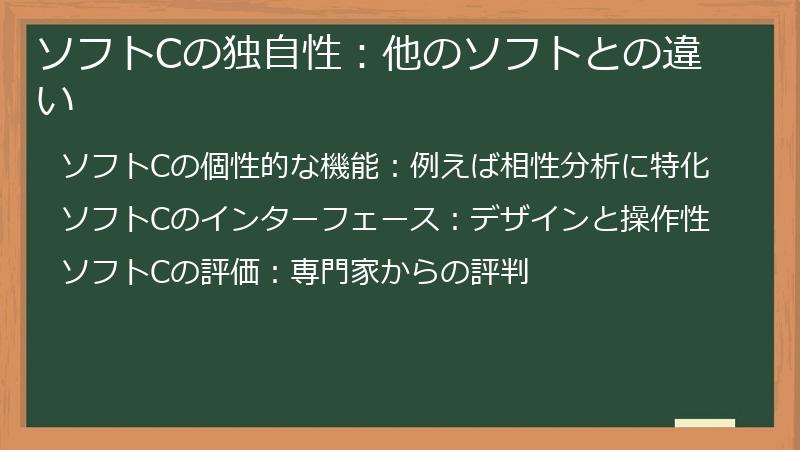 ソフトCの独自性：他のソフトとの違い

ソフトCの個性的な機能：例えば相性分析に特化

ソフトCのインターフェース：デザインと操作性

ソフトCの評価：専門家からの評判